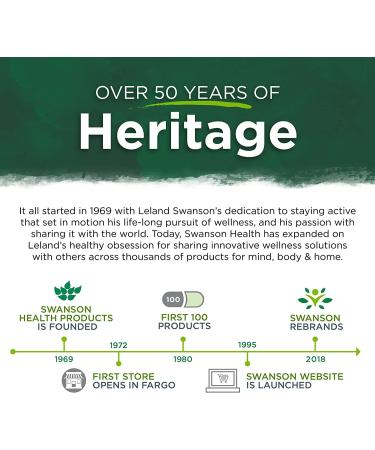 OVER 50 YEARS OF
Heritage

It all started in 1969 with Leland Swanson's dedication to staying active that set in motion his life-long pursuit of wellness, and his passion with sharing it with the world. Today, Swanson Health has expanded on Leland's healthy obsession for sharing innovative wellness solutions with others across thousands of products for mind, body & home.

SWANSON HEALTH PRODUCTS IS FOUNDED

1969

1972

FIRST STORE OPENS IN FARGO

100

FIRST 100 PRODUCTS

1980

1995

SWANSON WEBSITE IS LAUNCHED

SWANSON REBRANDS

2018